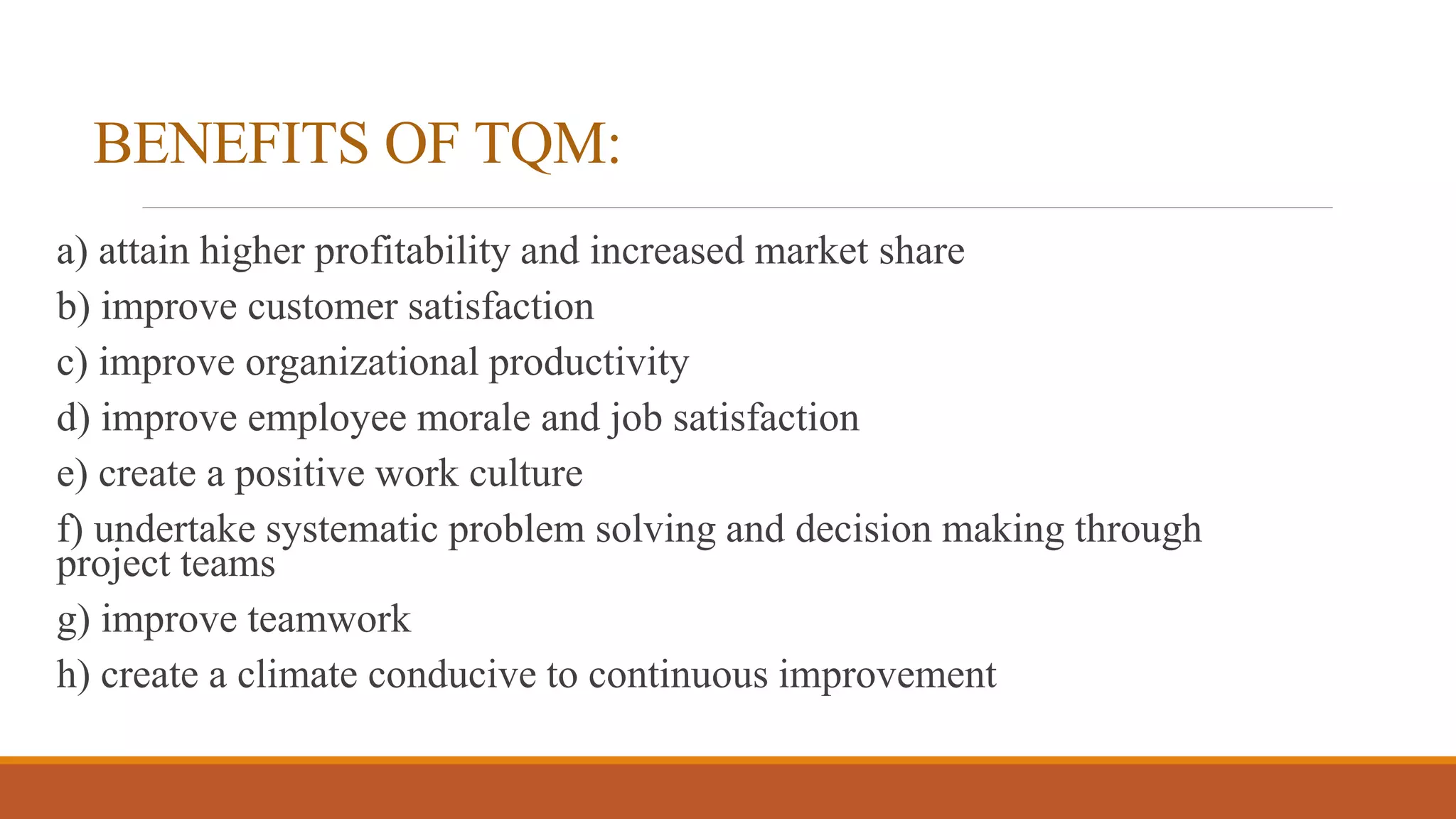 BENEFITS OF TQM:

a) attain higher profitability and increased market share

b) improve customer satisfaction

c) improve organizational productivity

d) improve employee morale and job satisfaction

e) create a positive work culture

f) undertake systematic problem solving and decision making through project teams

g) improve teamwork

h) create a climate conducive to continuous improvement